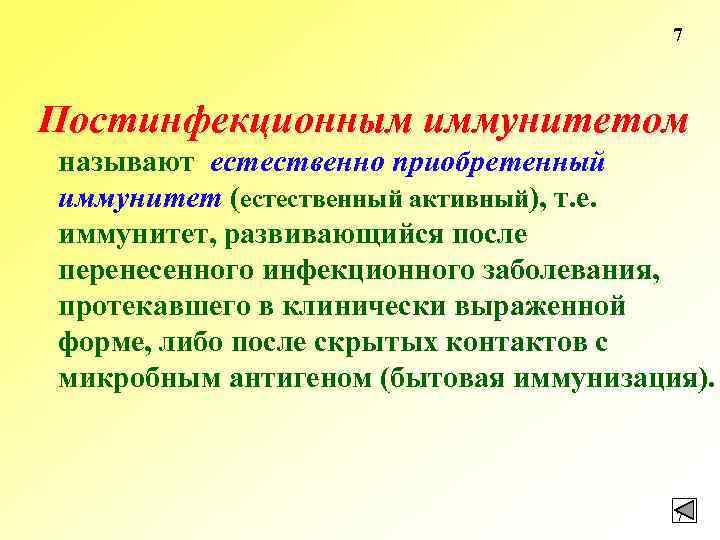 7

Постинфекционным иммунитетом называют естественно приобретенный иммунитет (естественный активный), т.е. иммунитет, развивающийся после перенесенного инфекционного заболевания, протекавшего в клинически выраженной форме, либо после скрытых контактов с микробным антигеном (бытовая иммунизация).